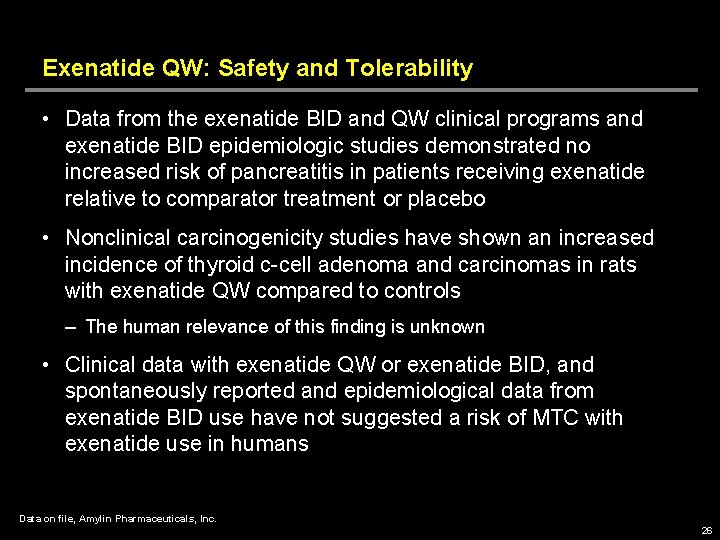 Exenatide QW: Safety and Tolerability

• Data from the exenatide BID and QW clinical programs and exenatide BID epidemiologic studies demonstrated no increased risk of pancreatitis in patients receiving exenatide relative to comparator treatment or placebo

• Nonclinical carcinogenicity studies have shown an increased incidence of thyroid c-cell adenoma and carcinomas in rats with exenatide QW compared to controls

– The human relevance of this finding is unknown

• Clinical data with exenatide QW or exenatide BID, and spontaneously reported and epidemiological data from exenatide BID use have not suggested a risk of MTC with exenatide use in humans

Data on file, Amylin Pharmaceuticals, Inc.

26